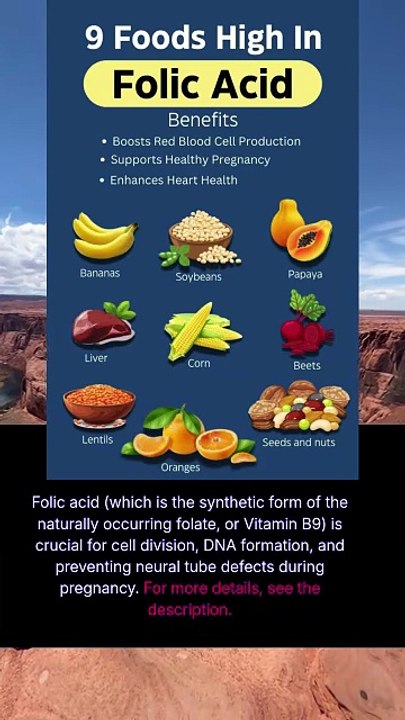 9 Foods High In

Folic Acid

Benefits

• Boosts Red Blood Cell Production
• Supports Healthy Pregnancy
• Enhances Heart Health

Bananas

Soybeans

Papaya

Liver

Corn

Beets

Lentils

Oranges

Seeds and nuts

Folic acid (which is the synthetic form of the naturally occurring folate, or Vitamin B9) is crucial for cell division, DNA formation, and preventing neural tube defects during pregnancy. For more details, see the description.